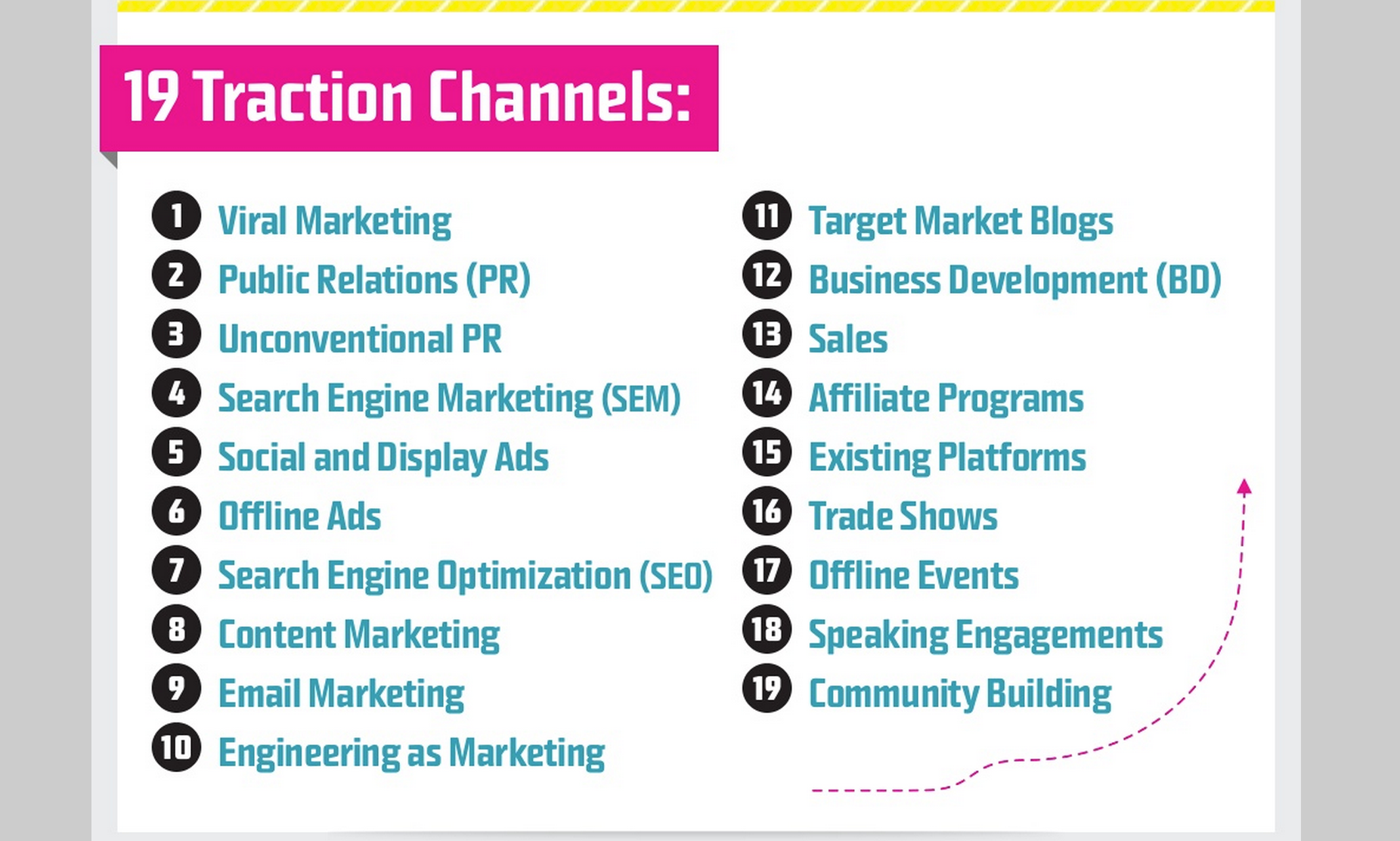 19 Traction Channels:

1 Viral Marketing
2 Public Relations (PR)
3 Unconventional PR
4 Search Engine Marketing (SEM)
5 Social and Display Ads
6 Offline Ads
7 Search Engine Optimization (SEO)
8 Content Marketing
9 Email Marketing
10 Engineering as Marketing

11 Target Market Blogs
12 Business Development (BD)
13 Sales
14 Affiliate Programs
15 Existing Platforms
16 Trade Shows
17 Offline Events
18 Speaking Engagements
19 Community Building